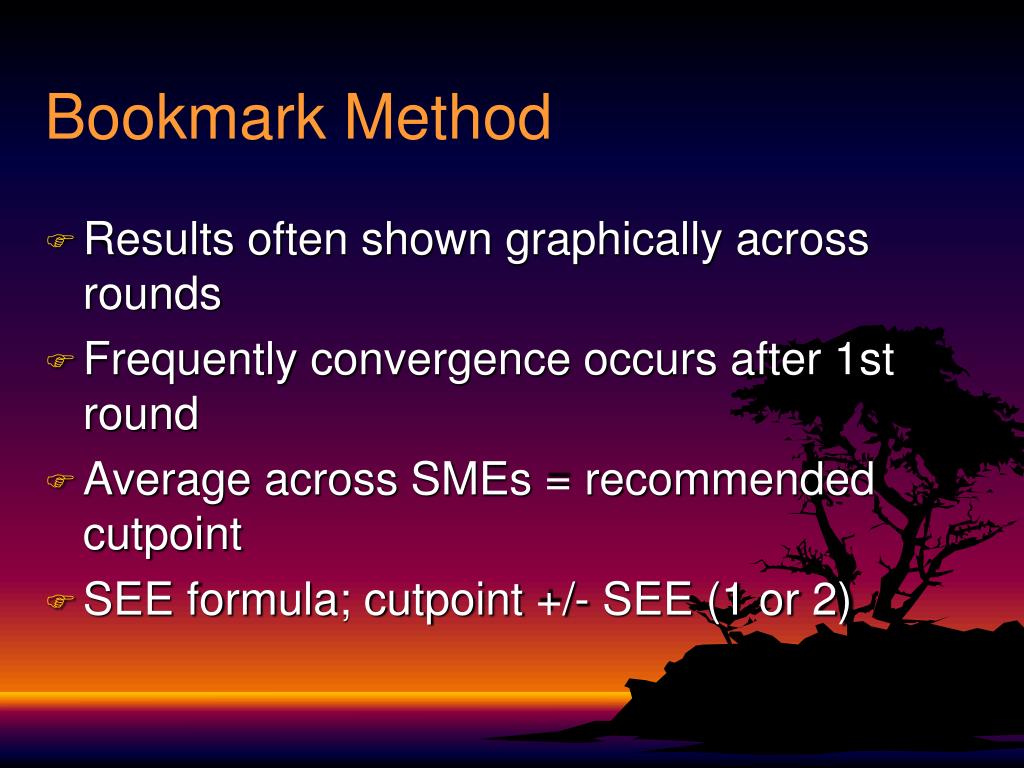 Bookmark Method

Results often shown graphically across rounds

Frequently convergence occurs after 1st round

Average across SMEs = recommended cutpoint

SEE formula; cutpoint +/- SEE (1 or 2)